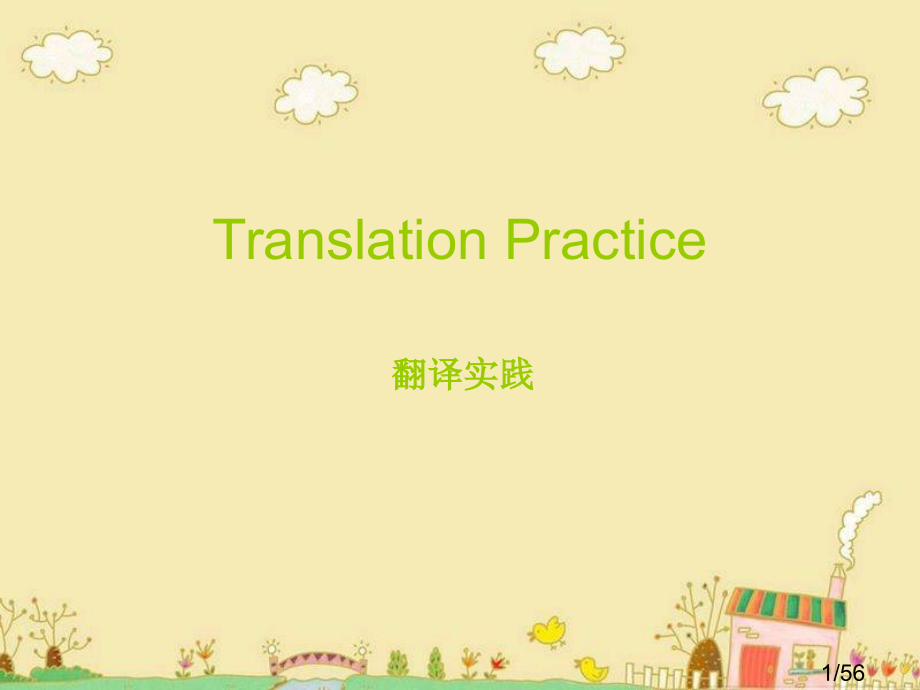 Translation Practice

翻译实践

1/56